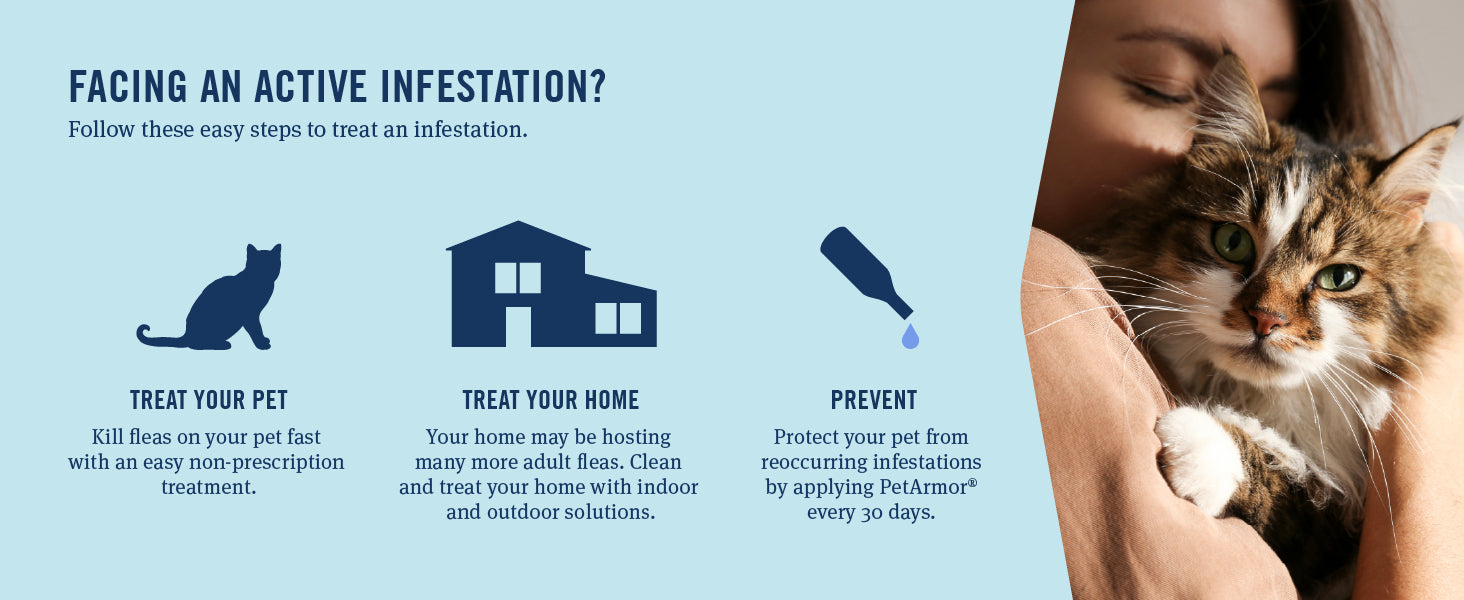 FACING AN ACTIVE INFESTATION?
Follow these easy steps to treat an infestation.

TREAT YOUR PET
Kill fleas on your pet fast with an easy non-prescription treatment.

TREAT YOUR HOME
Your home may be hosting many more adult fleas. Clean and treat your home with indoor and outdoor solutions.

PREVENT
Protect your pet from reoccurring infestations by applying PetArmor® every 30 days.